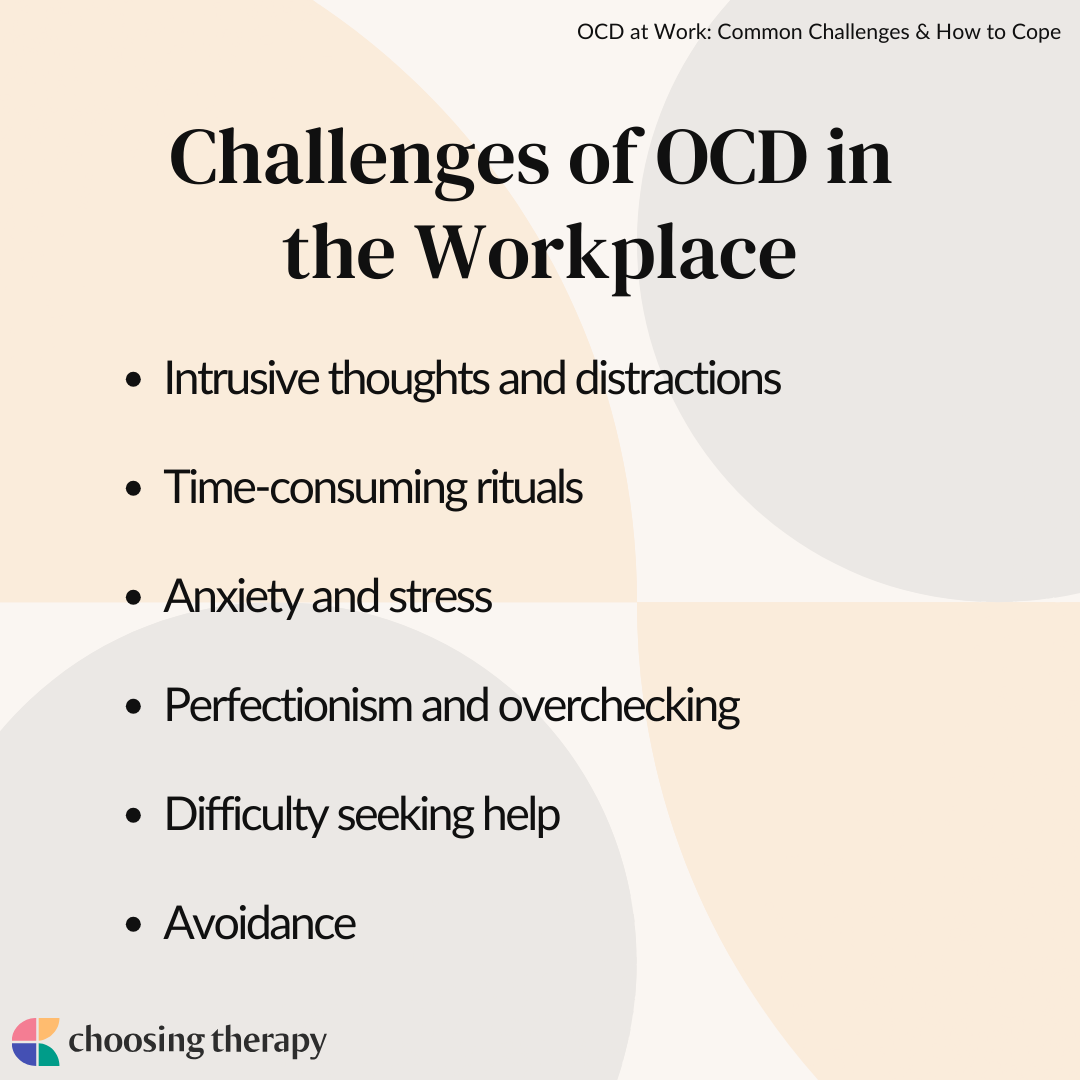 OCD at Work: Common Challenges & How to Cope

Challenges of OCD in the Workplace

- Intrusive thoughts and distractions
- Time-consuming rituals
- Anxiety and stress
- Perfectionism and overchecking
- Difficulty seeking help
- Avoidance

choosing therapy